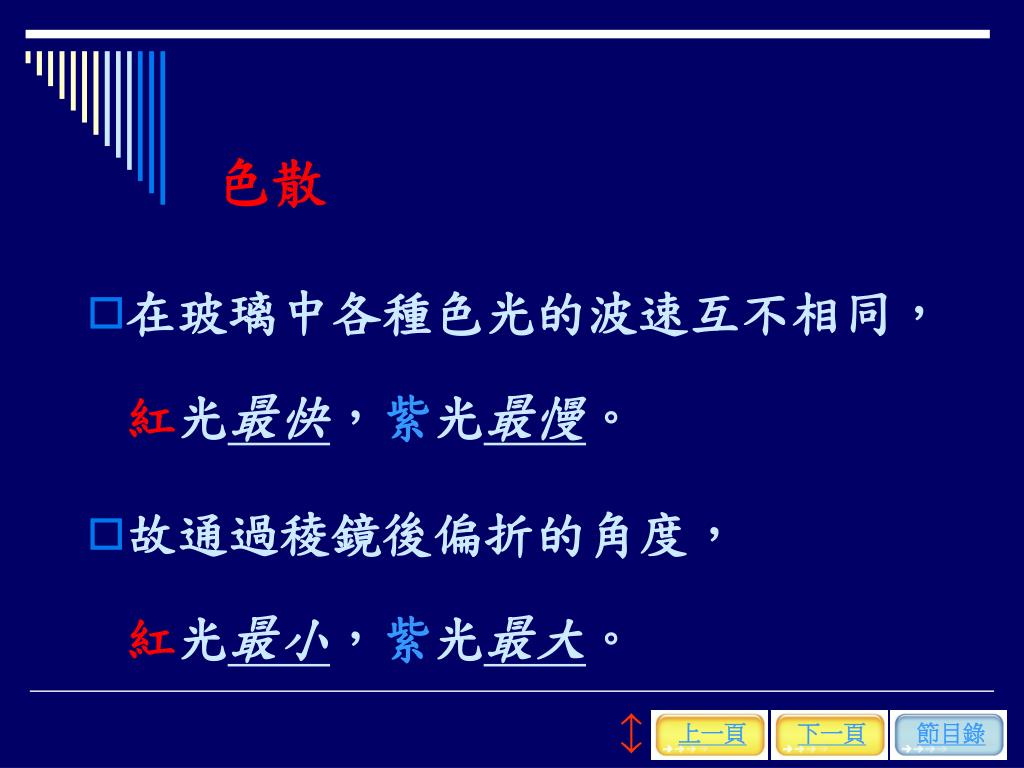 色散

在玻璃中各種色光的波速互不相同，紅光最快，紫光最慢。

故通過稜鏡後偏折的角度，紅光最小，紫光最大。

上一頁 下一頁 節目錄